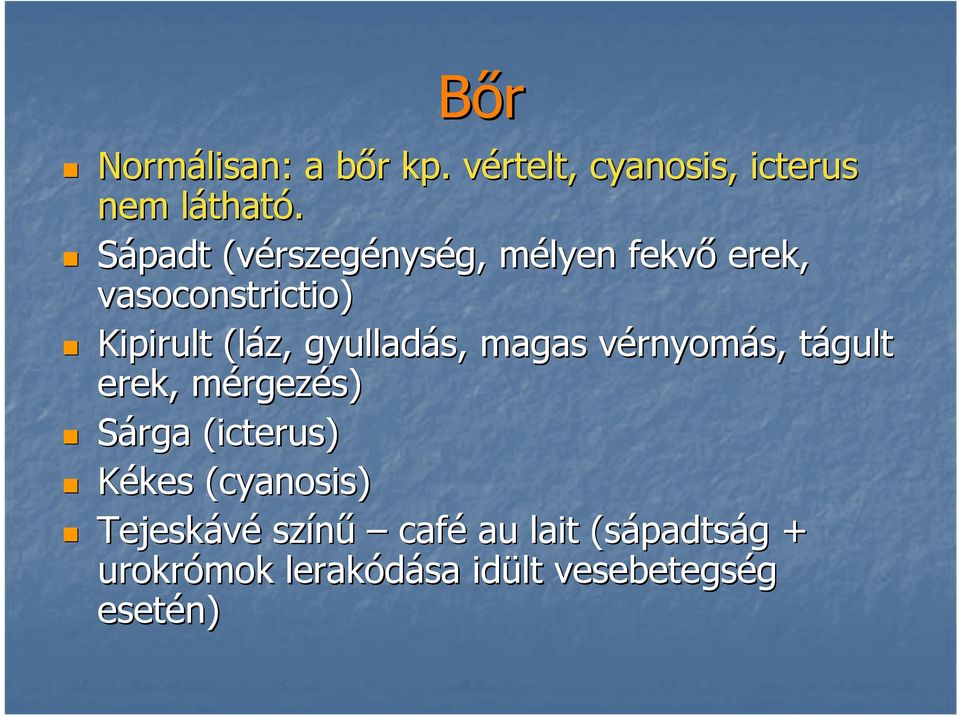 Bőr

Normálisan: a bőr kp. vértelt, cyanosis, icterus nem látható.

Sápadt (vérszegénység, mélyen fekvő erek, vasoconstrictio)

Kipirult (láz, gyulladás, magas vérnyomás, tágult erek, mérgezés)

Sárga (icterus)

Kékes (cyanosis)

Tejeskávé színű – café au lait (sápadtság + urokrómok lerakódása idült vesebetegség esetén)